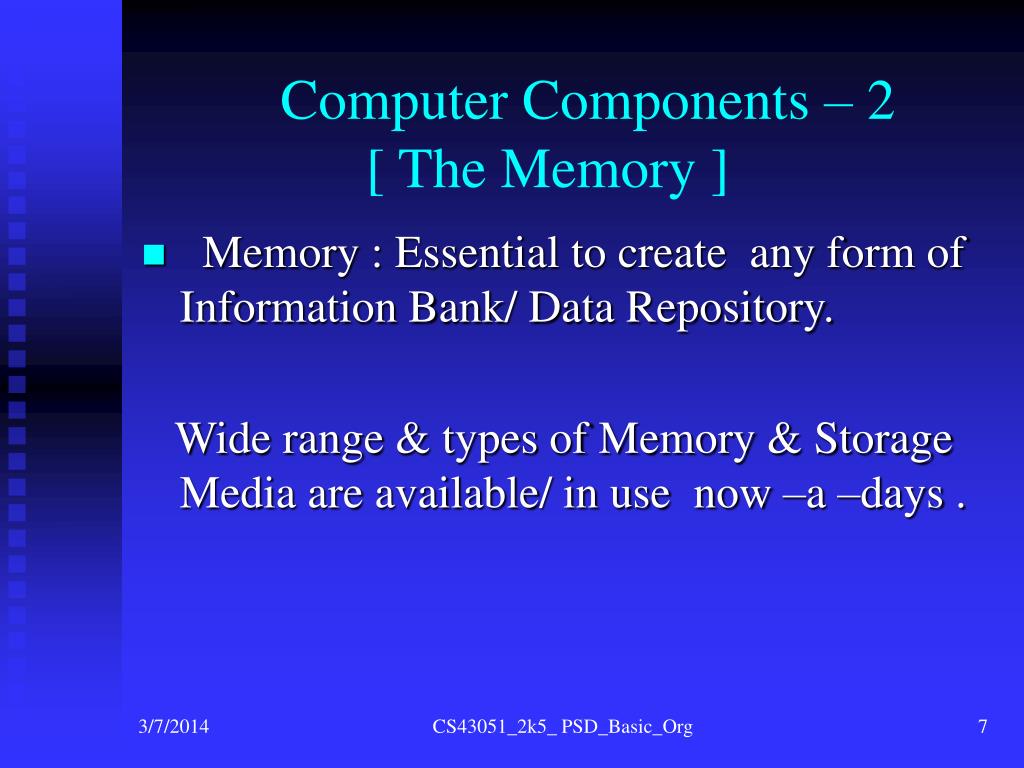 Computer Components – 2
[ The Memory ]

Memory : Essential to create any form of Information Bank/ Data Repository.

Wide range & types of Memory & Storage Media are available/ in use now –a –days .

3/7/2014

CS43051_2k5_ PSD_Basic_Org

7